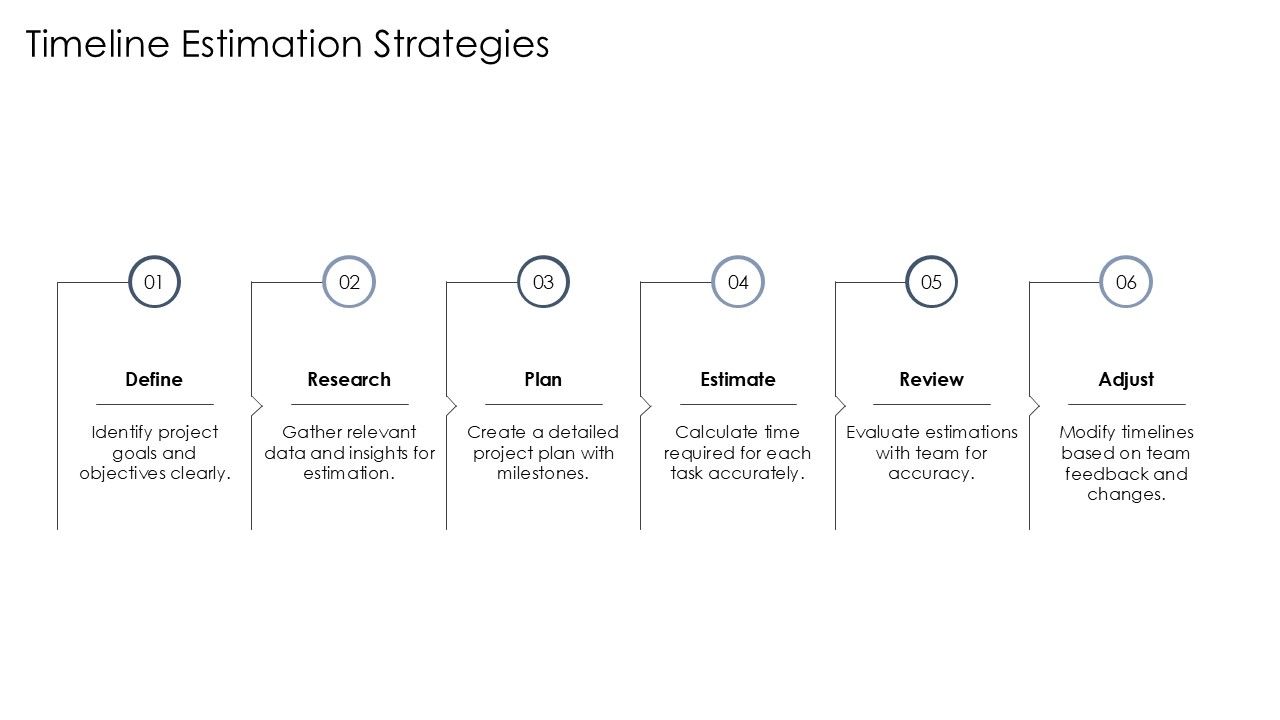 Timeline Estimation Strategies

01

Define

Identify project goals and objectives clearly.

02

Research

Gather relevant data and insights for estimation.

03

Plan

Create a detailed project plan with milestones.

04

Estimate

Calculate time required for each task accurately.

05

Review

Evaluate estimations with team for accuracy.

06

Adjust

Modify timelines based on team feedback and changes.